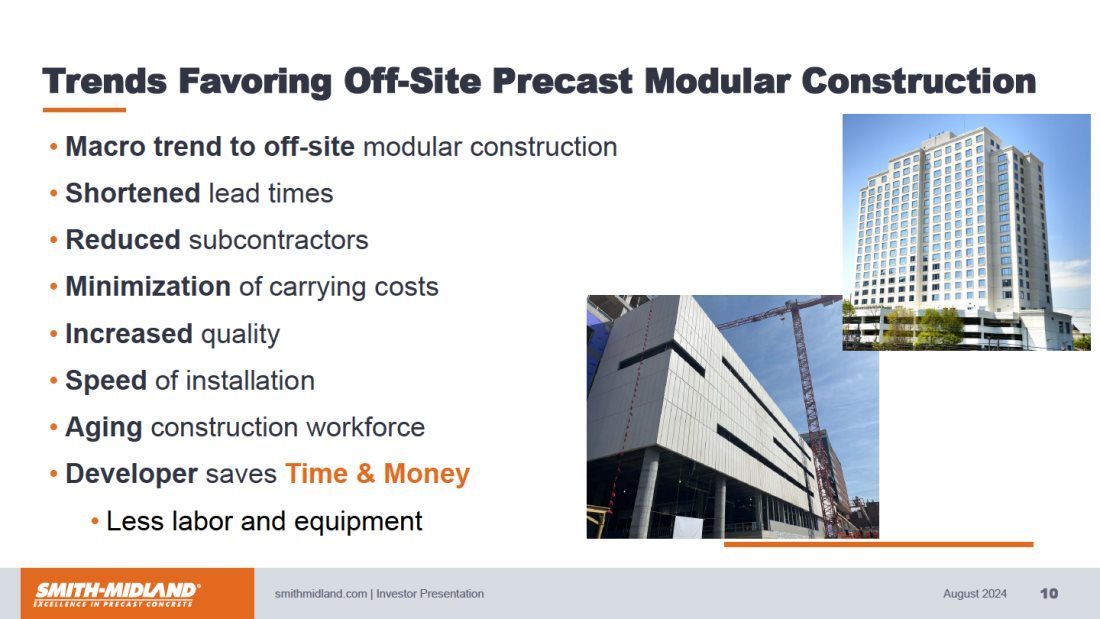 Trends Favoring Off-Site Precast Modular Construction

• Macro trend to off-site modular construction
• Shortened lead times
• Reduced subcontractors
• Minimization of carrying costs
• Increased quality
• Speed of installation
• Aging construction workforce
• Developer saves Time & Money
  • Less labor and equipment

SMITH-MIDLAND®
EXCELLENCE IN PRECAST CONCRETE

smithmidland.com | Investor Presentation

August 2024 10